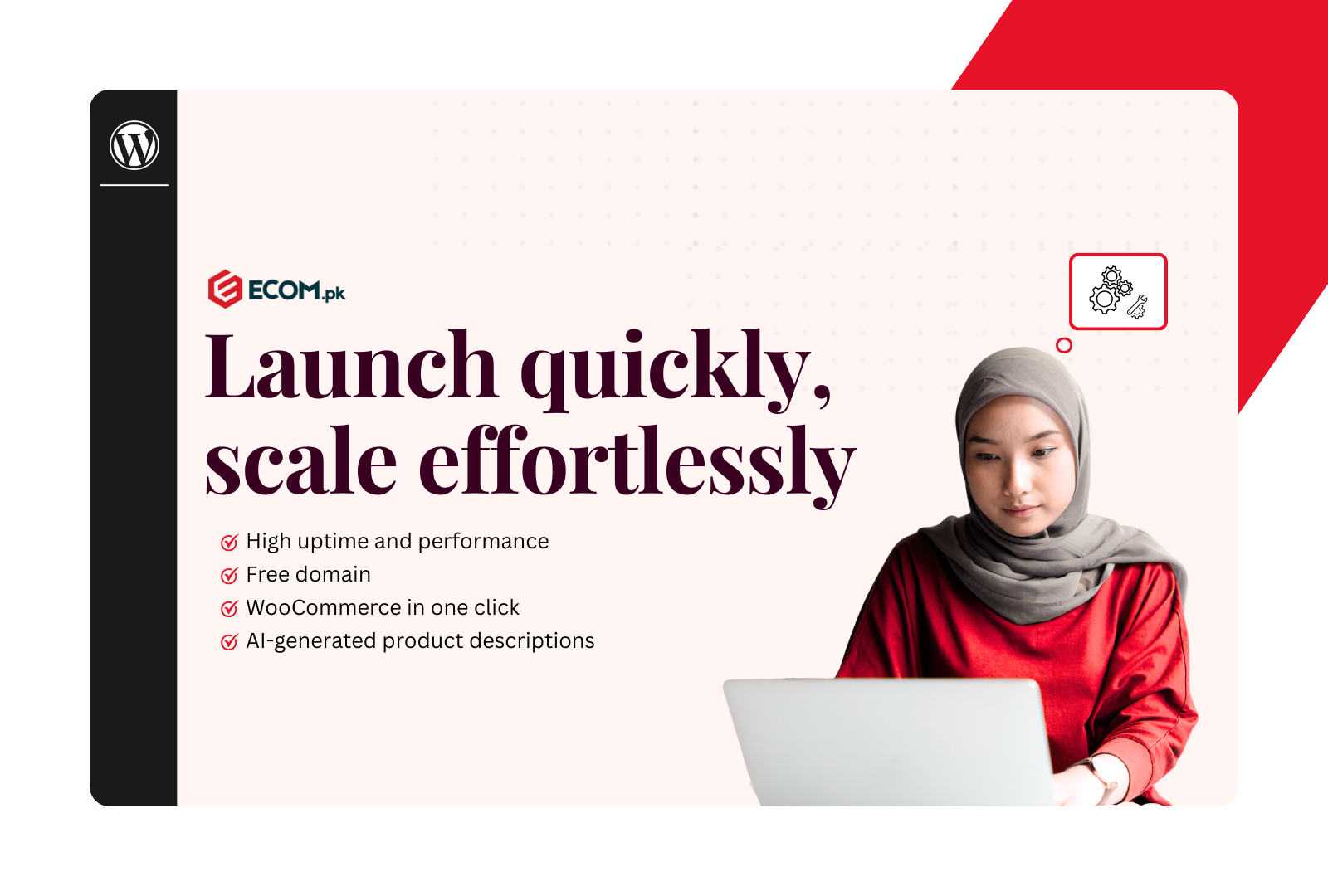 ECOM.pk

Launch quickly, scale effortlessly

High uptime and performance
Free domain
WooCommerce in one click
AI-generated product descriptions